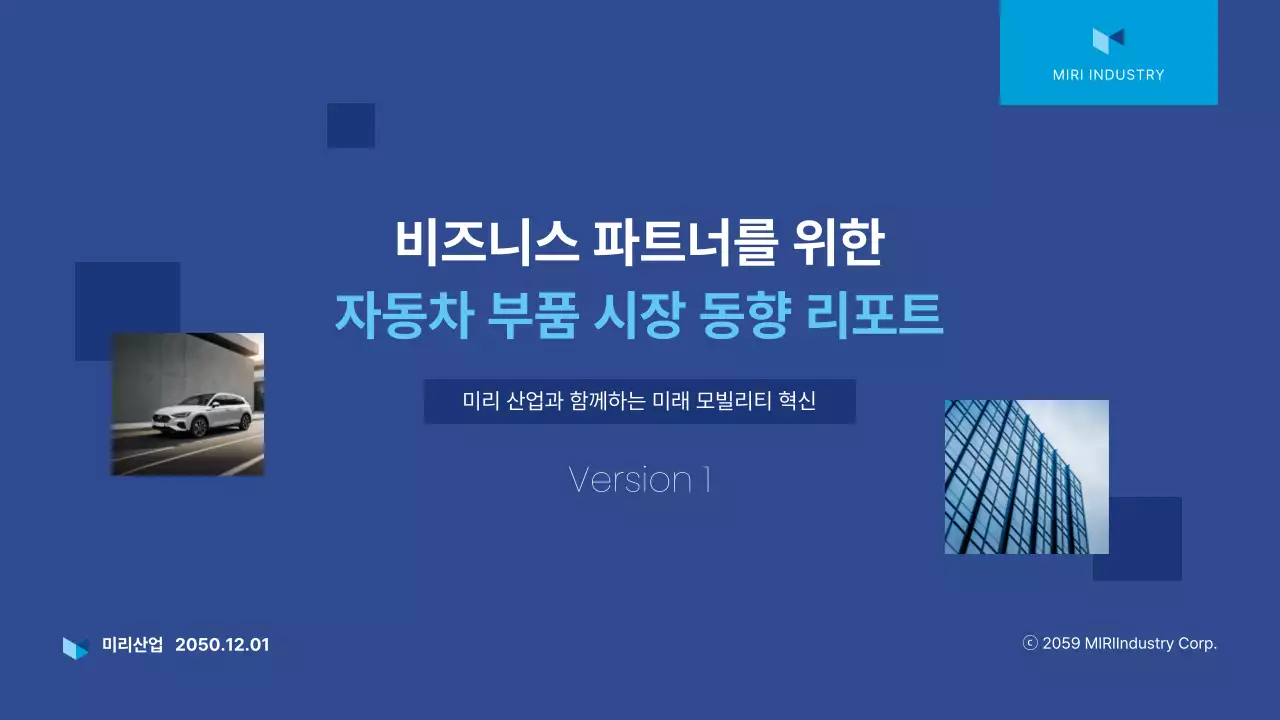 MIRI INDUSTRY

비즈니스 파트너를 위한
자동차 부품 시장 동향 리포트

미리 산업과 함께하는 미래 모빌리티 혁신

Version 1

미리산업 2050.12.01

ⓒ 2059 MIRIIndustry Corp.